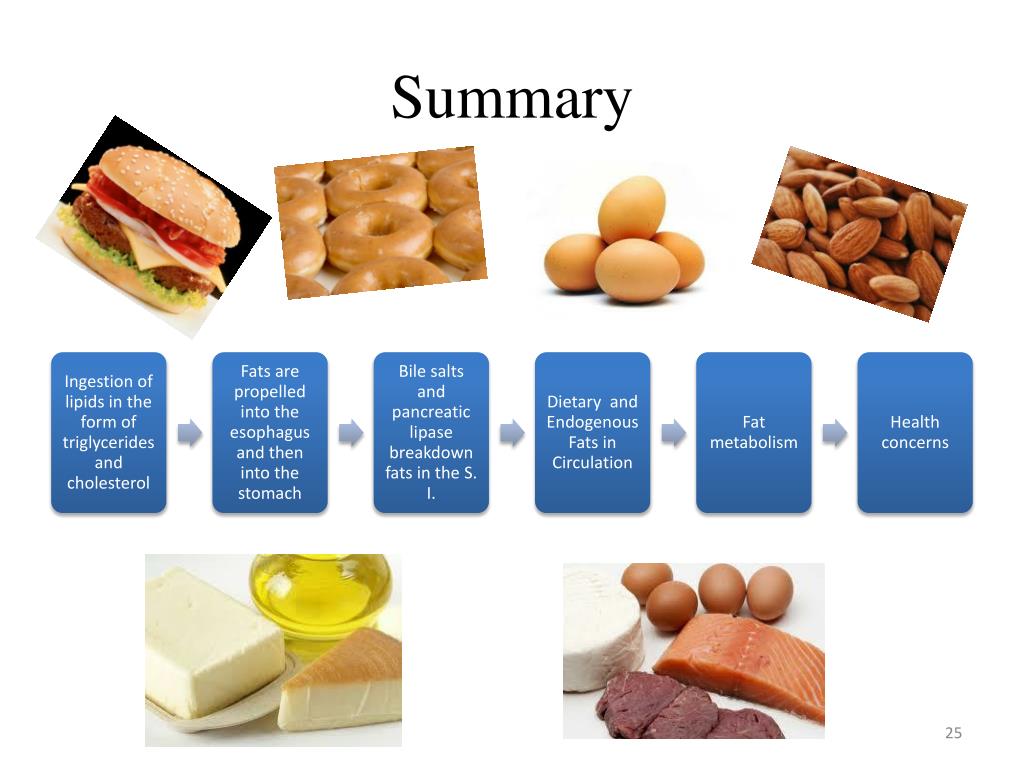 Summary

Ingestion of lipids in the form of triglycerides and cholesterol

Fats are propelled into the esophagus and then into the stomach

Bile salts and pancreatic lipase breakdown fats in the S. I.

Dietary and Endogenous Fats in Circulation

Fat metabolism

Health concerns

25